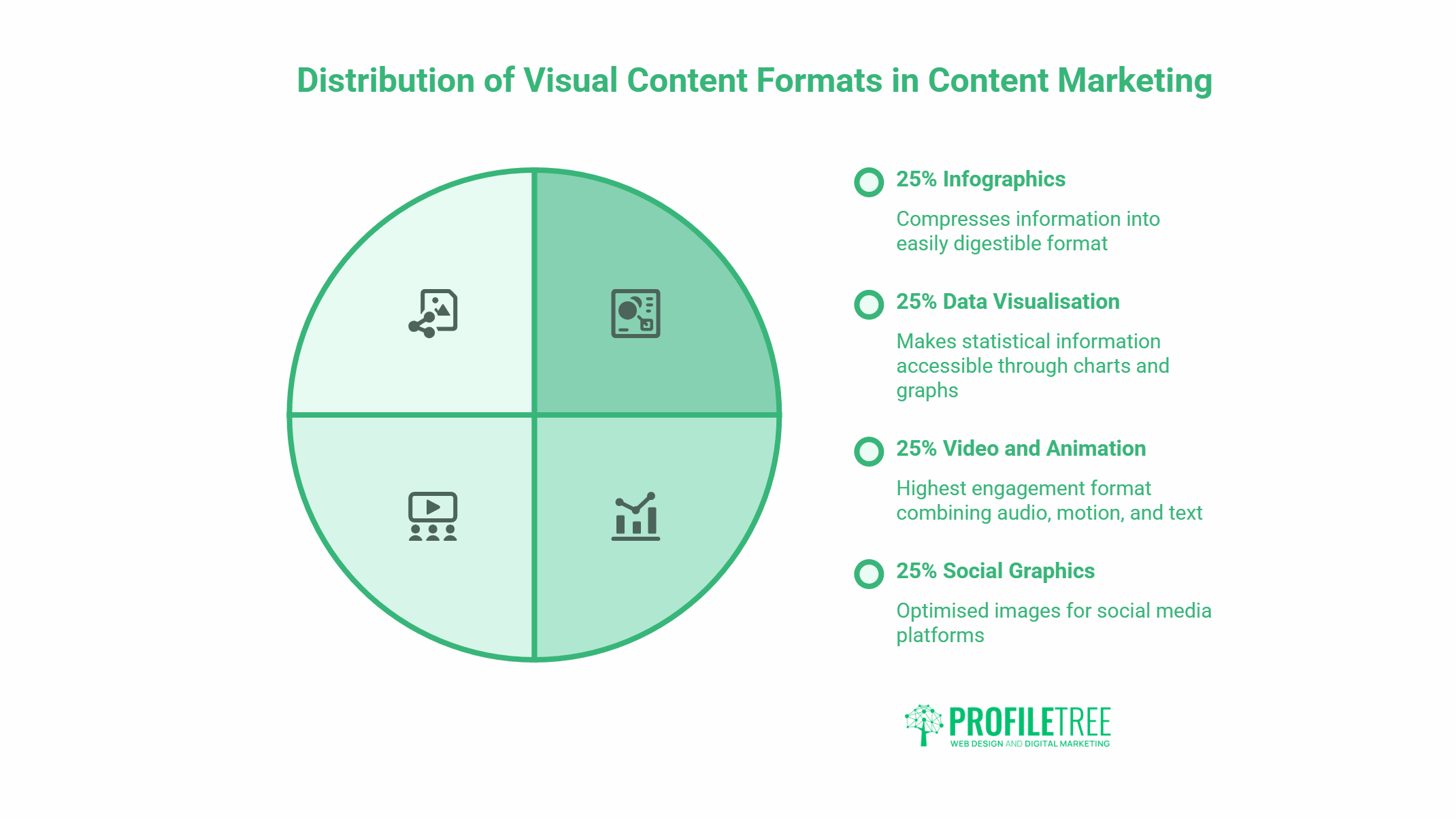 Distribution of Visual Content Formats in Content Marketing

25% Infographics

Compresses information into easily digestible format

25% Data Visualisation

Makes statistical information accessible through charts and graphs

25% Video and Animation

Highest engagement format combining audio, motion, and text

25% Social Graphics

Optimised images for social media platforms

PROFILETREE
WEB DESIGN AND DIGITAL MARKETING